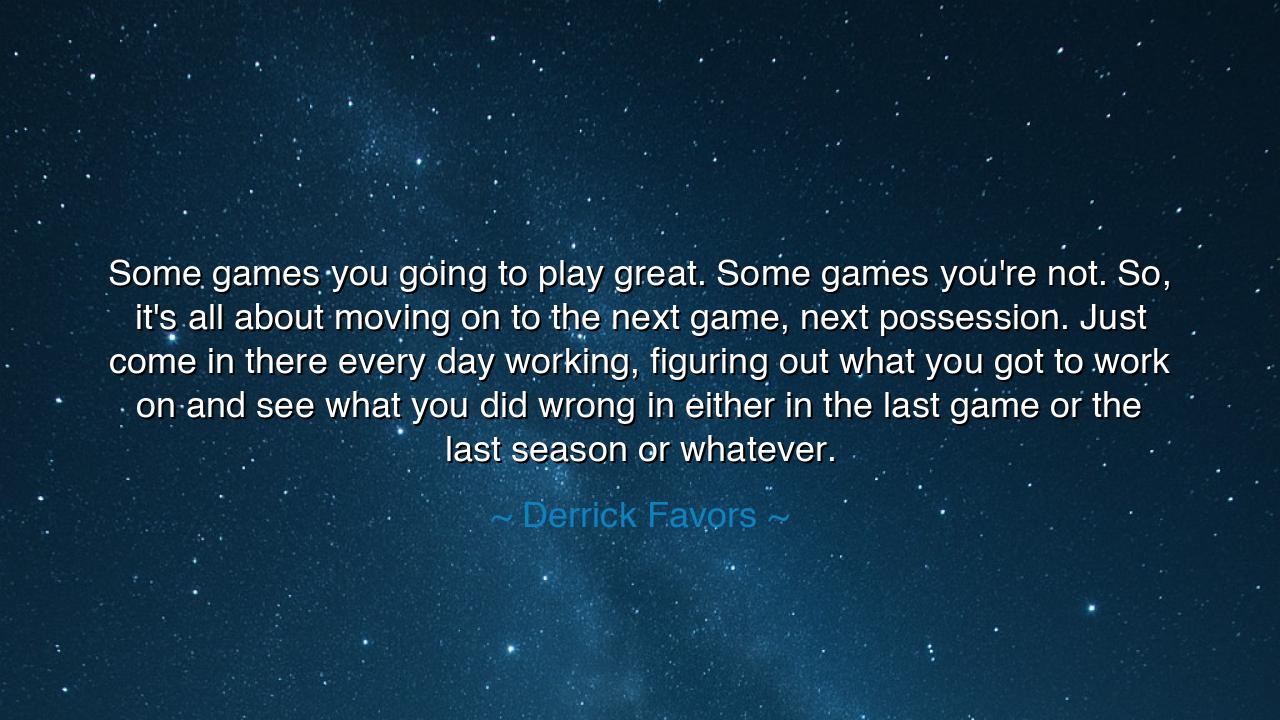 Some games you going to play great. Some games you're not. So, it's all about moving on to the next game, next possession. Just come in there every day working, figuring out what you got to work on and see what you did wrong in either in the last game or the last season or whatever.

~ Derrick Favors ~